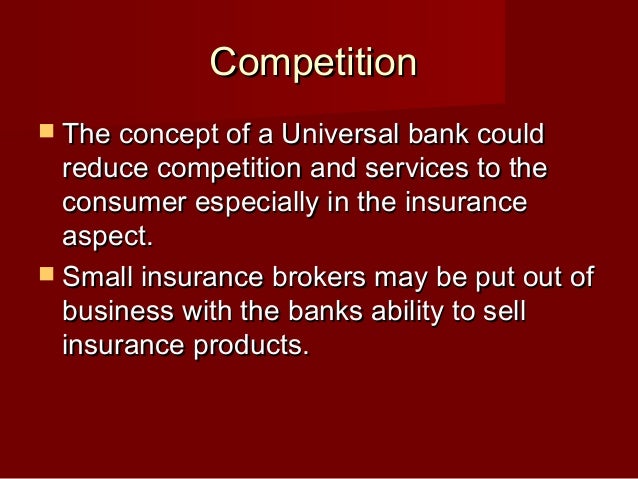 Competition

- The concept of a Universal bank could reduce competition and services to the consumer especially in the insurance aspect.
- Small insurance brokers may be put out of business with the banks ability to sell insurance products.